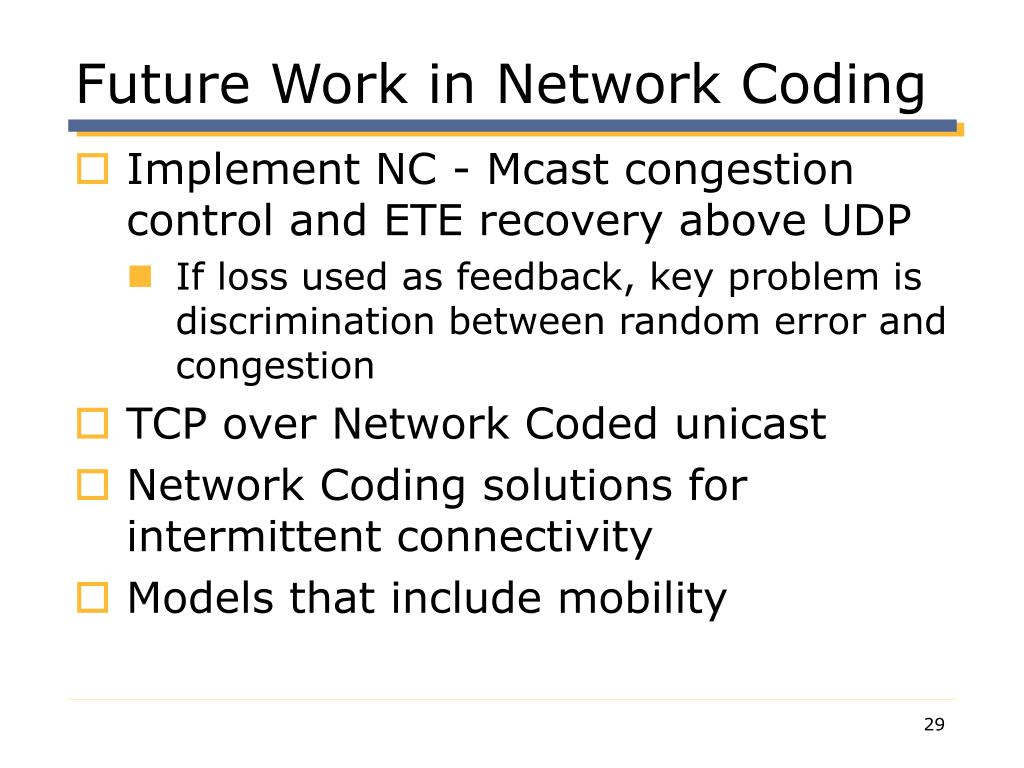 Future Work in Network Coding

Implement NC - Mcast congestion control and ETE recovery above UDP

If loss used as feedback, key problem is discrimination between random error and congestion

TCP over Network Coded unicast

Network Coding solutions for intermittent connectivity

Models that include mobility

29